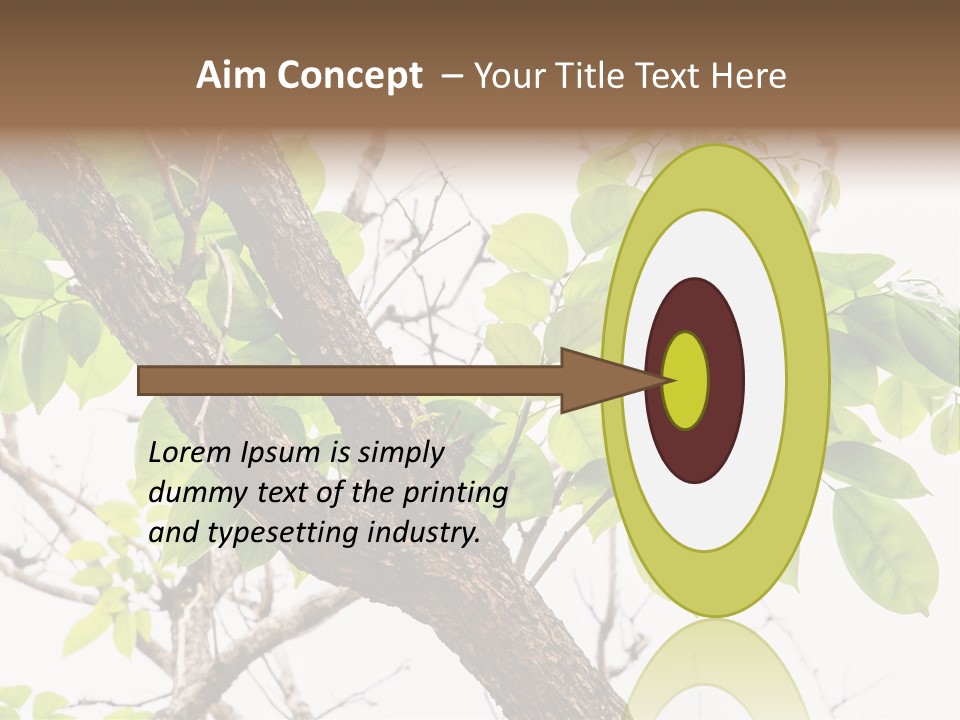 Aim Concept – Your Title Text Here

Lorem Ipsum is simply dummy text of the printing and typesetting industry.